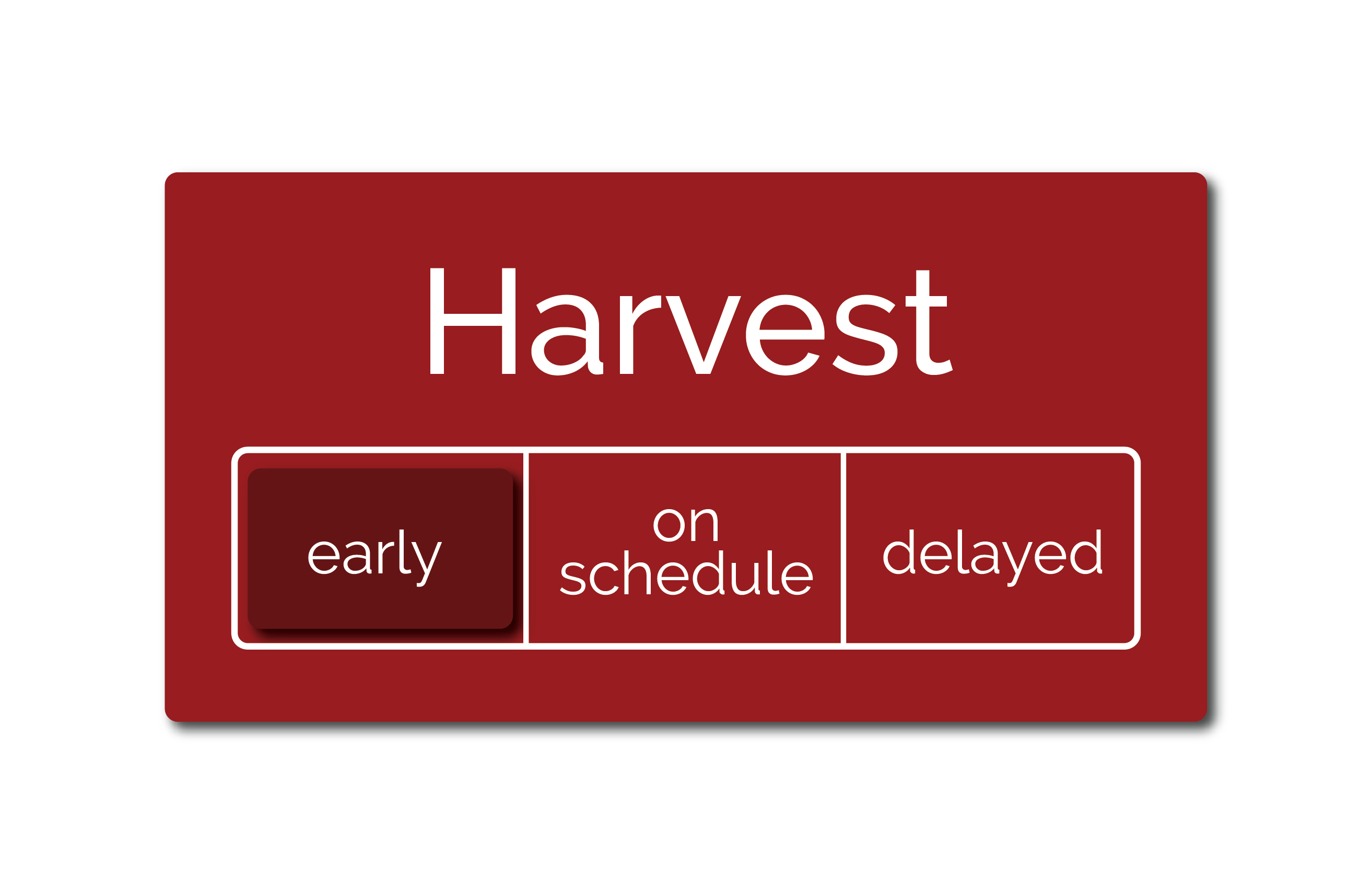 Harvest

early

on schedule

delayed